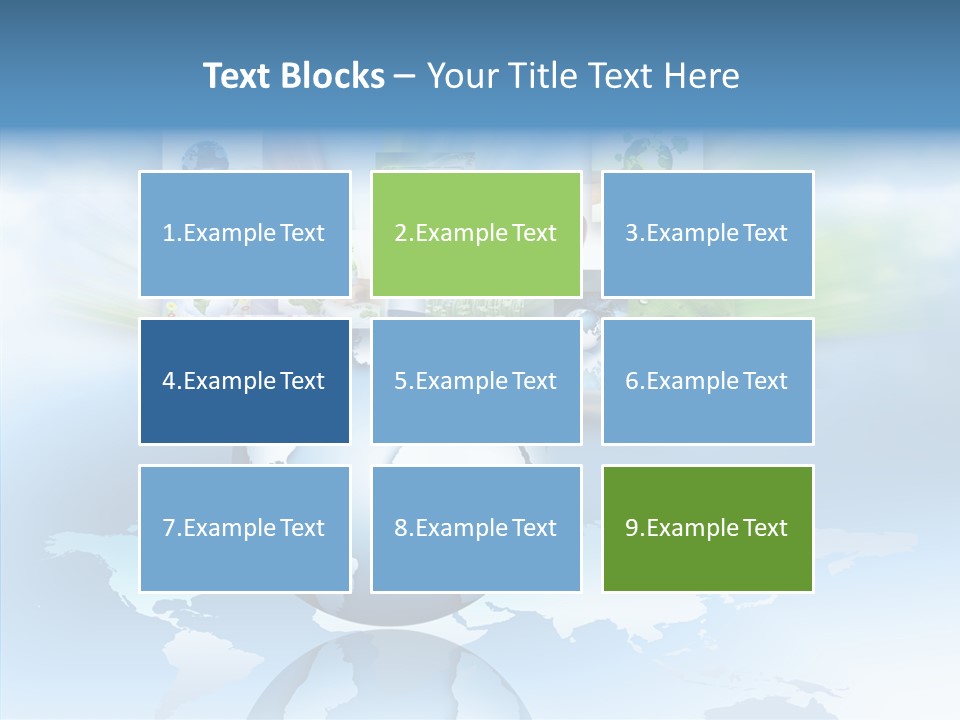 Text Blocks – Your Title Text Here

1.Example Text

2.Example Text

3.Example Text

4.Example Text

5.Example Text

6.Example Text

7.Example Text

8.Example Text

9.Example Text